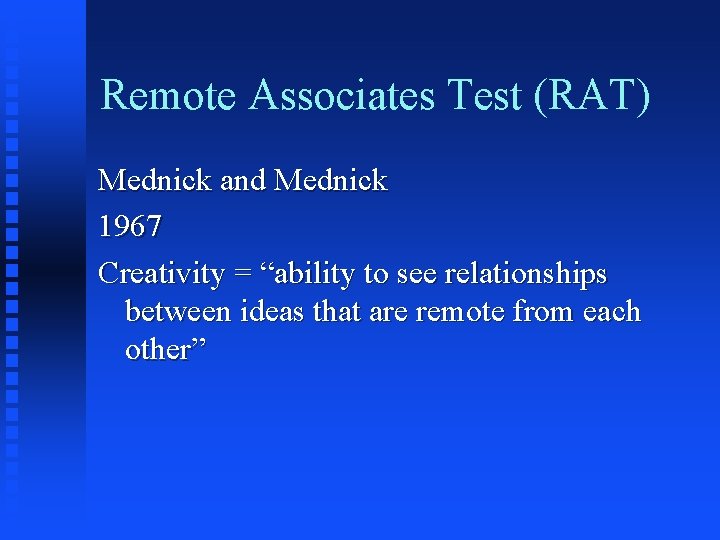 Remote Associates Test (RAT)

Mednick and Mednick

1967

Creativity = “ability to see relationships between ideas that are remote from each other”